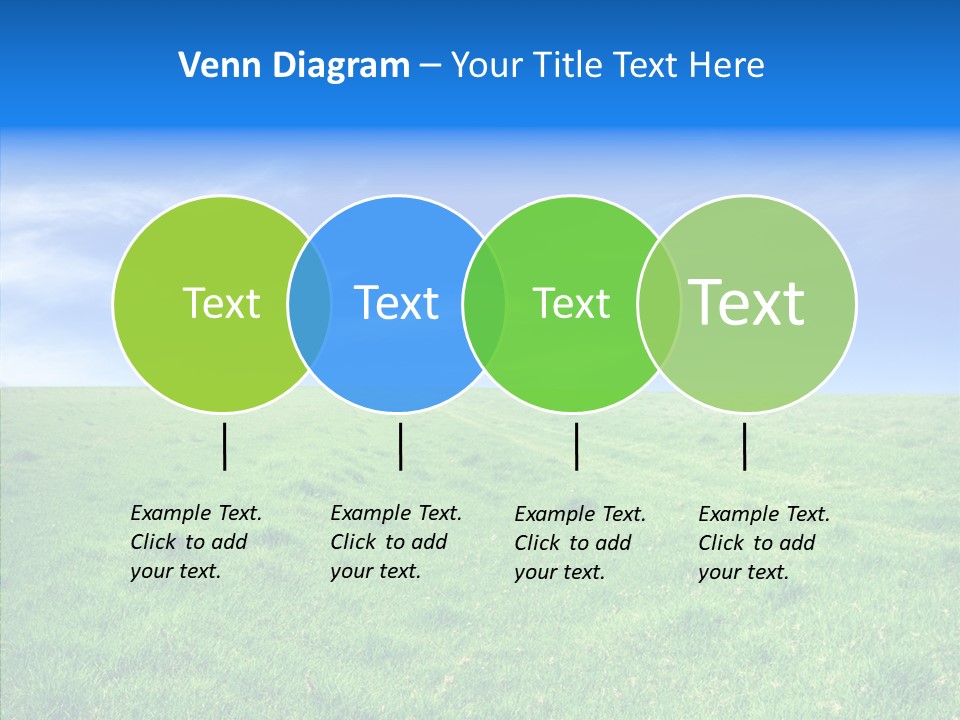 Venn Diagram – Your Title Text Here

Text

Text

Text

Text

Example Text. Click to add your text.

Example Text. Click to add your text.

Example Text. Click to add your text.

Example Text. Click to add your text.